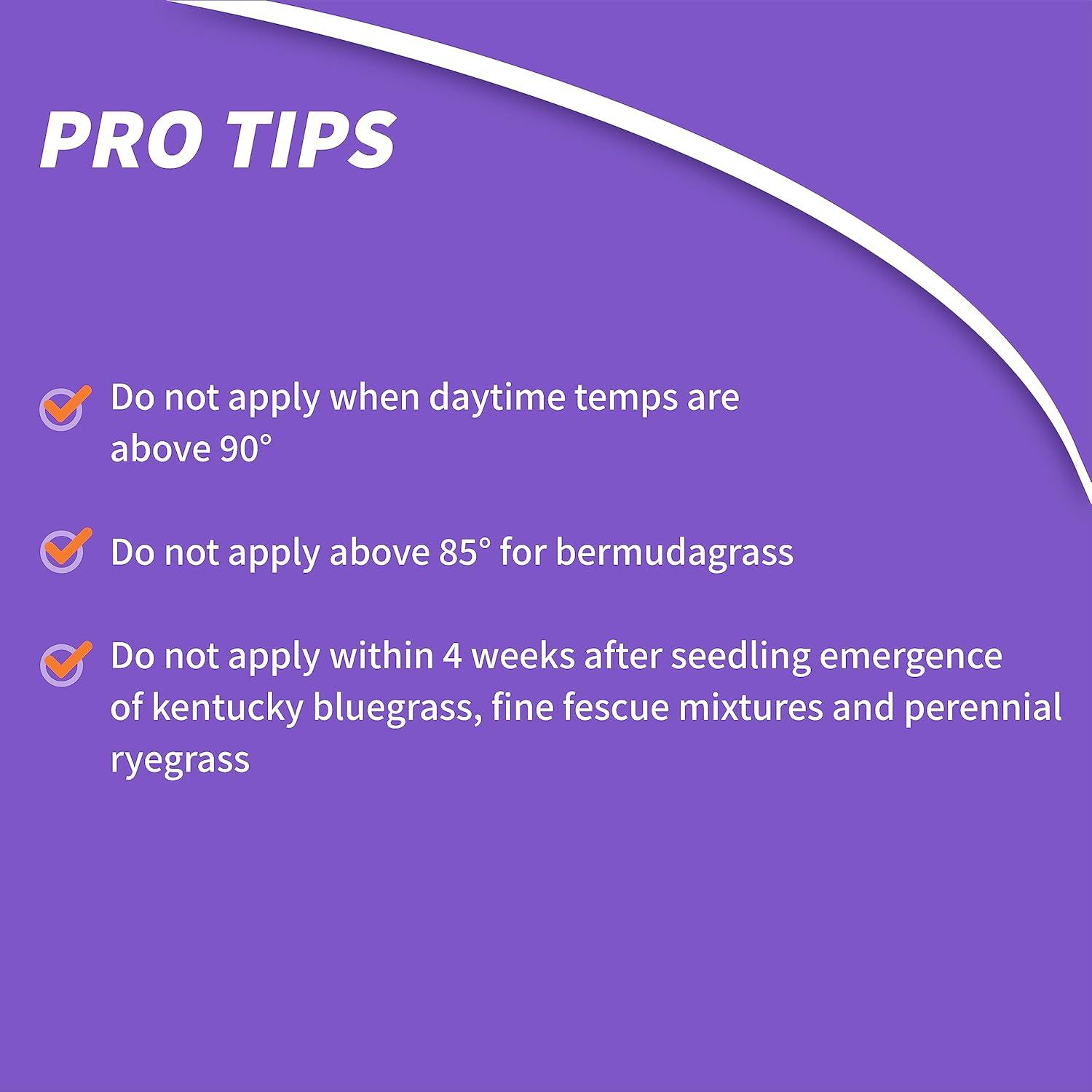 PRO TIPS

Do not apply when daytime temps are above 90°

Do not apply above 85° for bermudagrass

Do not apply within 4 weeks after seedling emergence of kentucky bluegrass, fine fescue mixtures and perennial ryegrass